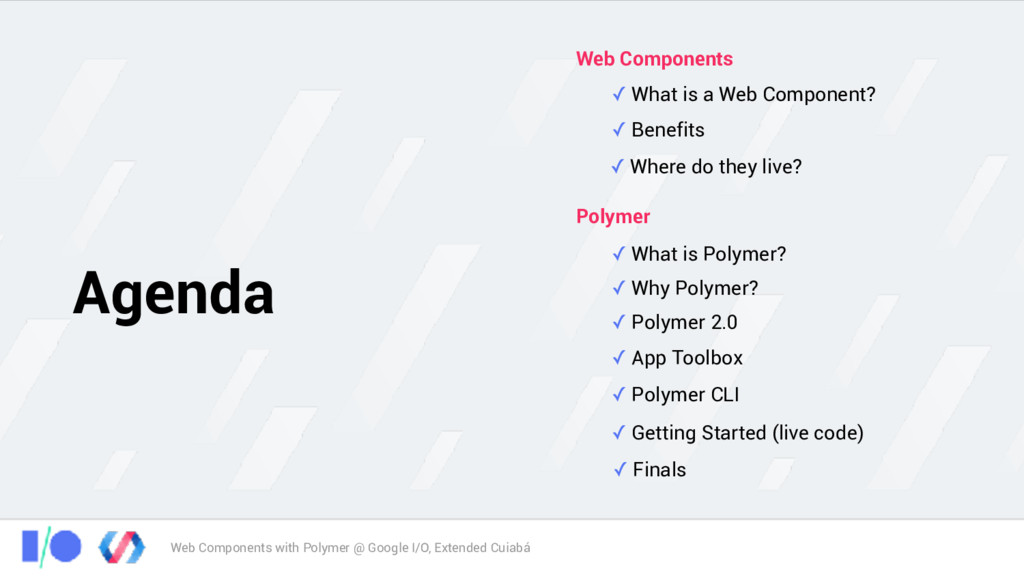 Agenda

Web Components

✓ What is a Web Component?

✓ Benefits

✓ Where do they live?

Polymer

✓ What is Polymer?

✓ Why Polymer?

✓ Polymer 2.0

✓ App Toolbox

✓ Polymer CLI

✓ Getting Started (live code)

✓ Finals

Web Components with Polymer @ Google I/O, Extended Cuiabá